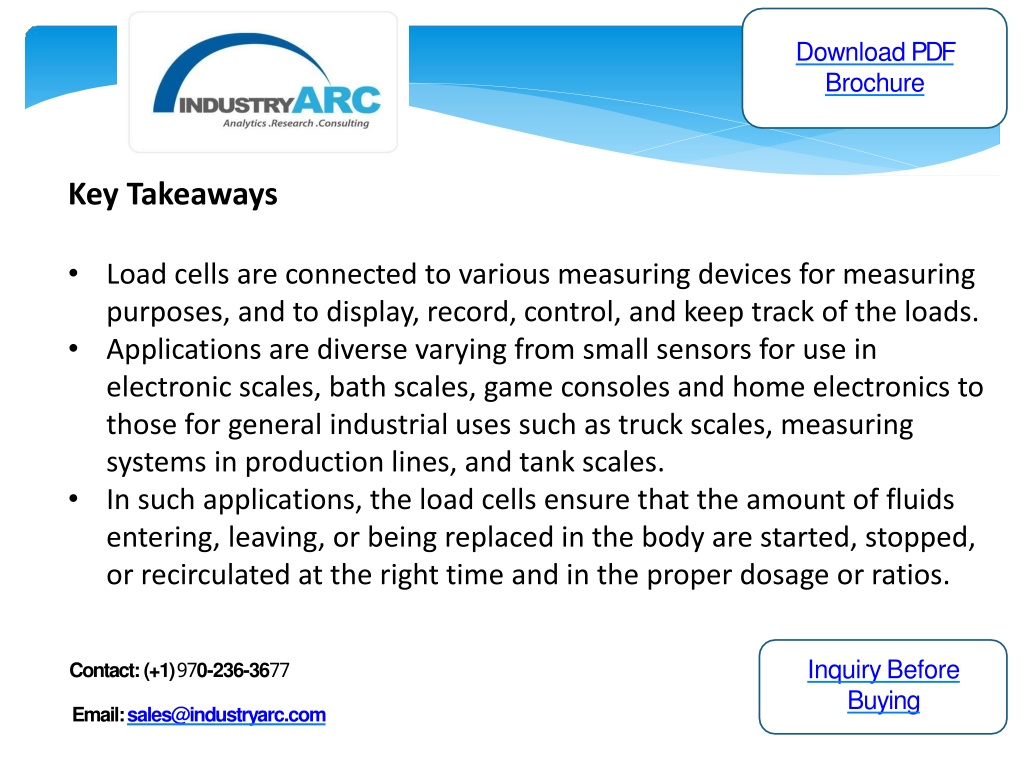 INDUSTRYARC
Analytics .Research .Consulting

Download PDF Brochure

Key Takeaways

• Load cells are connected to various measuring devices for measuring purposes, and to display, record, control, and keep track of the loads.
• Applications are diverse varying from small sensors for use in electronic scales, bath scales, game consoles and home electronics to those for general industrial uses such as truck scales, measuring systems in production lines, and tank scales.
• In such applications, the load cells ensure that the amount of fluids entering, leaving, or being replaced in the body are started, stopped, or recirculated at the right time and in the proper dosage or ratios.

Contact: (+1) 970-236-3677

Email: sales@industryarc.com

Inquiry Before Buying